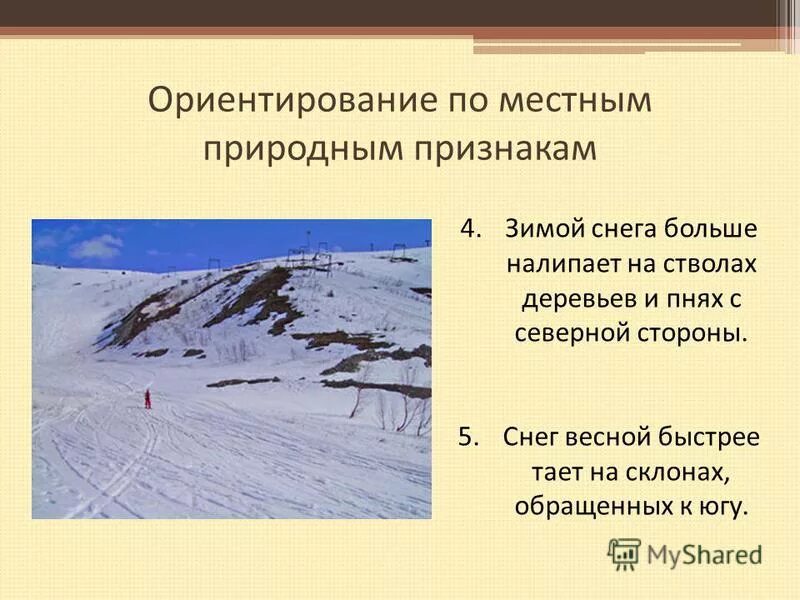 Ориентирование по местным природным признакам

4. Зимой снега больше налипает на стволах деревьев и пнях с северной стороны.

5. Снег весной быстрее тает на склонах, обращенных к югу.

MyShared